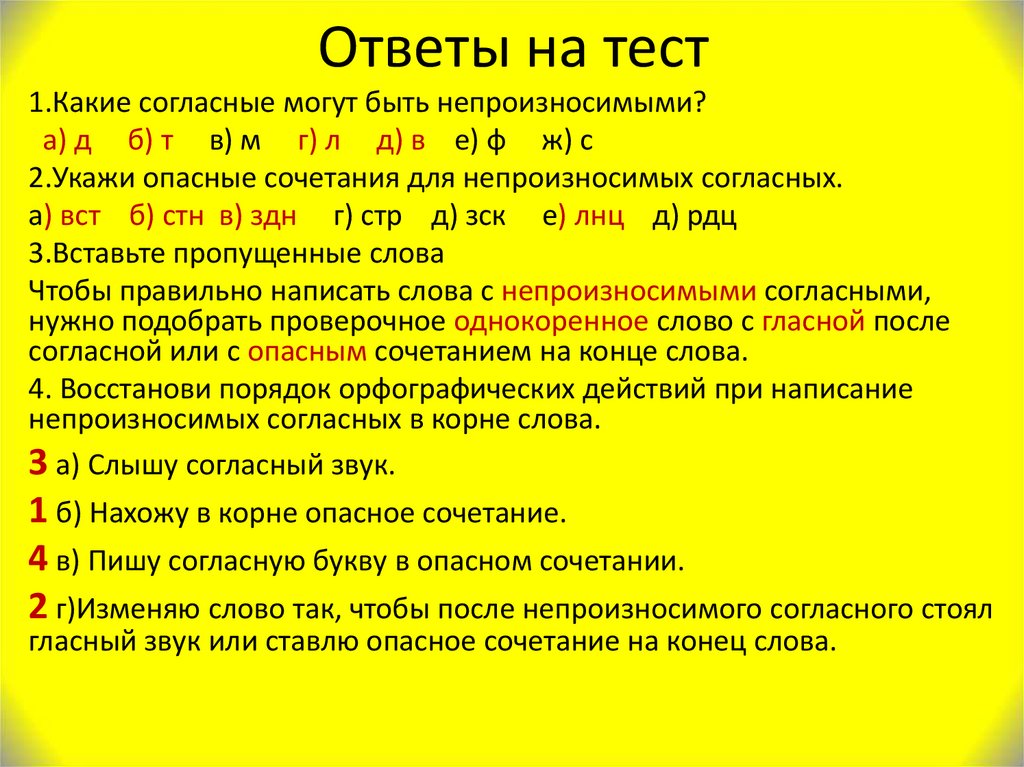 Ответы на тест

1.Какие согласные могут быть непроизносимыми?

а) д б) т в) м г) л д) в е) ф ж) с

2.Укажи опасные сочетания для непроизносимых согласных.

а) вст б) стн в) здн г) стр д) зск е) лнц д) рдц

3.Вставьте пропущенные слова

Чтобы правильно написать слова с непроизносимыми согласными, нужно подобрать проверочное однокоренное слово с гласной после согласной или с опасным сочетанием на конце слова.

4. Восстанови порядок орфографических действий при написание непроизносимых согласных в корне слова.

3 а) Слышу согласный звук.

1 б) Нахожу в корне опасное сочетание.

4 в) Пишу согласную букву в опасном сочетании.

2 г)Изменяю слово так, чтобы после непроизносимого согласного стоял гласный звук или ставлю опасное сочетание на конец слова.